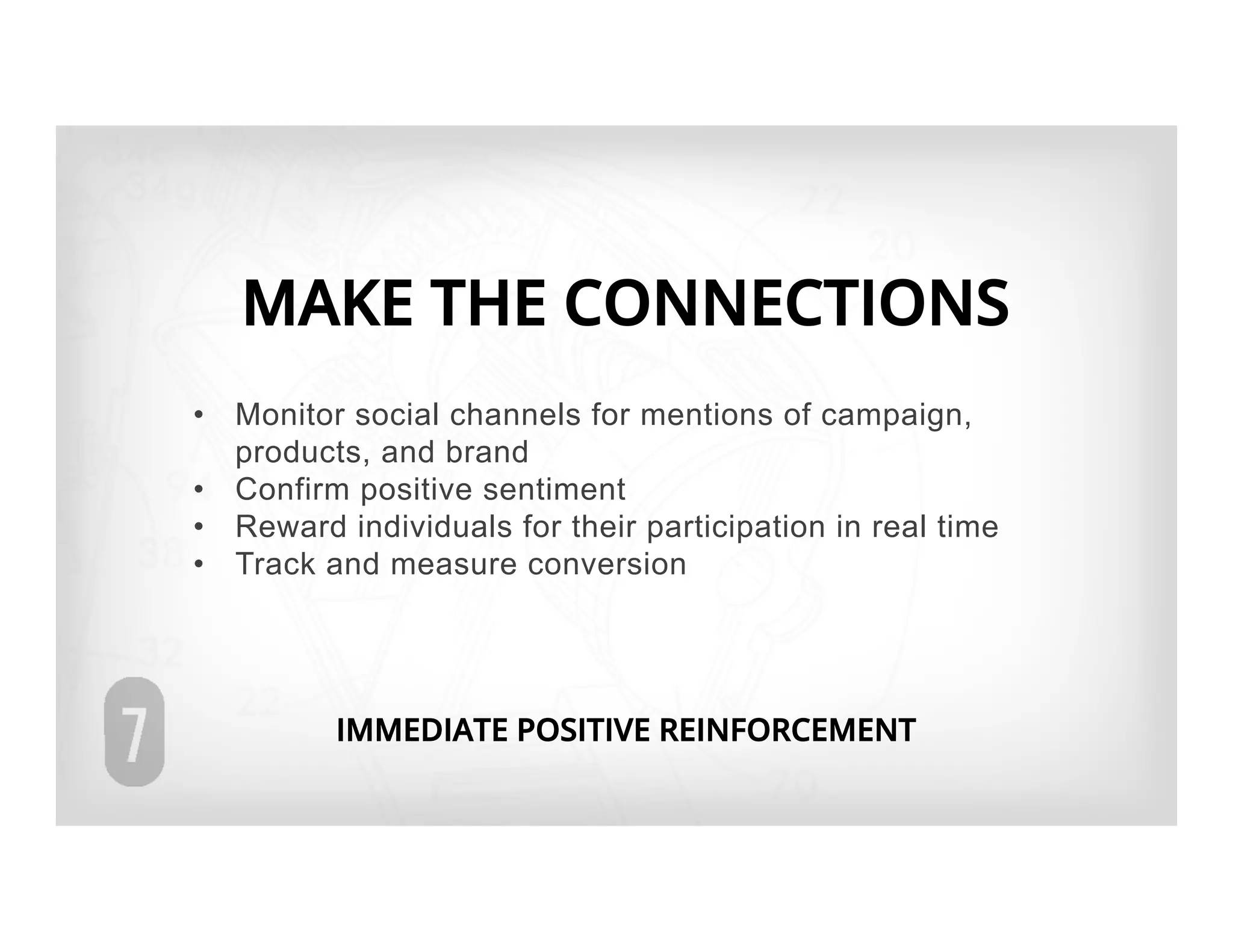 MAKE THE CONNECTIONS

• Monitor social channels for mentions of campaign, products, and brand
• Confirm positive sentiment
• Reward individuals for their participation in real time
• Track and measure conversion

7

IMMEDIATE POSITIVE REINFORCEMENT